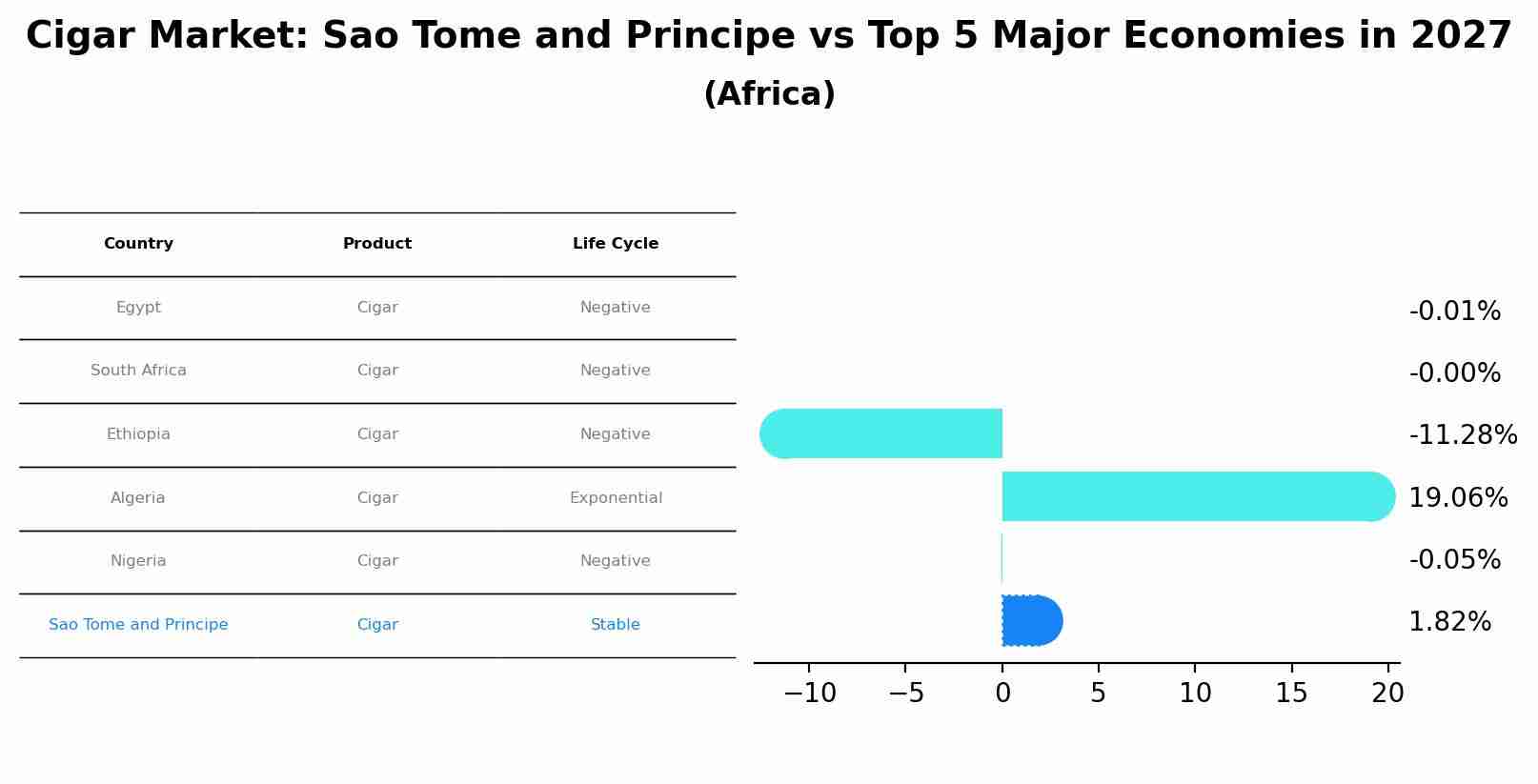 Cigar Market: Sao Tome and Principe vs Top 5 Major Economies in 2027

(Africa)

| Country | Product | Life Cycle |
|---|---|---|
| Egypt | Cigar | Negative |
| South Africa | Cigar | Negative |
| Ethiopia | Cigar | Negative |
| Algeria | Cigar | Exponential |
| Nigeria | Cigar | Negative |
| Sao Tome and Principe | Cigar | Stable |

-0.01%
-0.00%
-11.28%
19.06%
-0.05%
1.82%

−10 −5 0 5 10 15 20